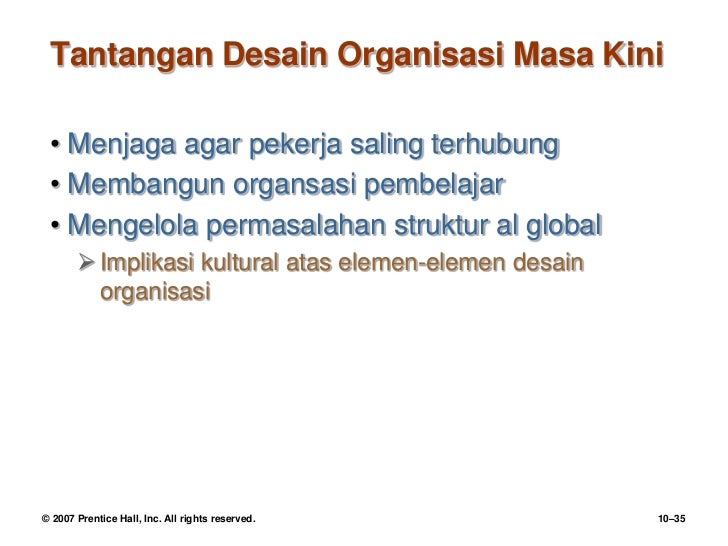 Tantangan Desain Organisasi Masa Kini

• Menjaga agar pekerja saling terhubung
• Membangun organsasi pembelajar
• Mengelola permasalahan struktur al global
➢ Implikasi kultural atas elemen-elemen desain organisasi

© 2007 Prentice Hall, Inc. All rights reserved.

10–35